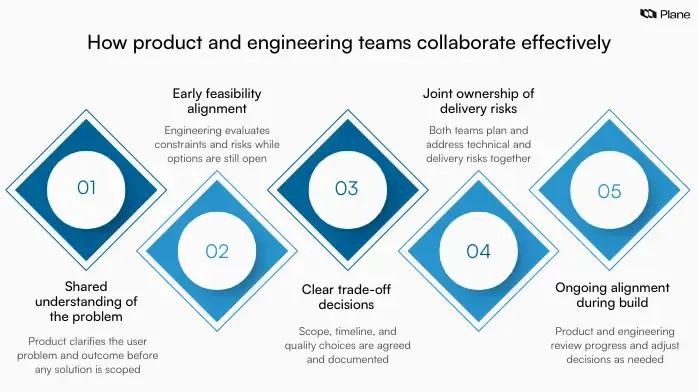 Plane

How product and engineering teams collaborate effectively

01

Shared understanding of the problem

Product clarifies the user problem and outcome before any solution is scoped

Early feasibility alignment

Engineering evaluates constraints and risks while options are still open

02

03

Clear trade-off decisions

Scope, timeline, and quality choices are agreed and documented

Joint ownership of delivery risks

Both teams plan and address technical and delivery risks together

04

05

Ongoing alignment during build

Product and engineering review progress and adjust decisions as needed